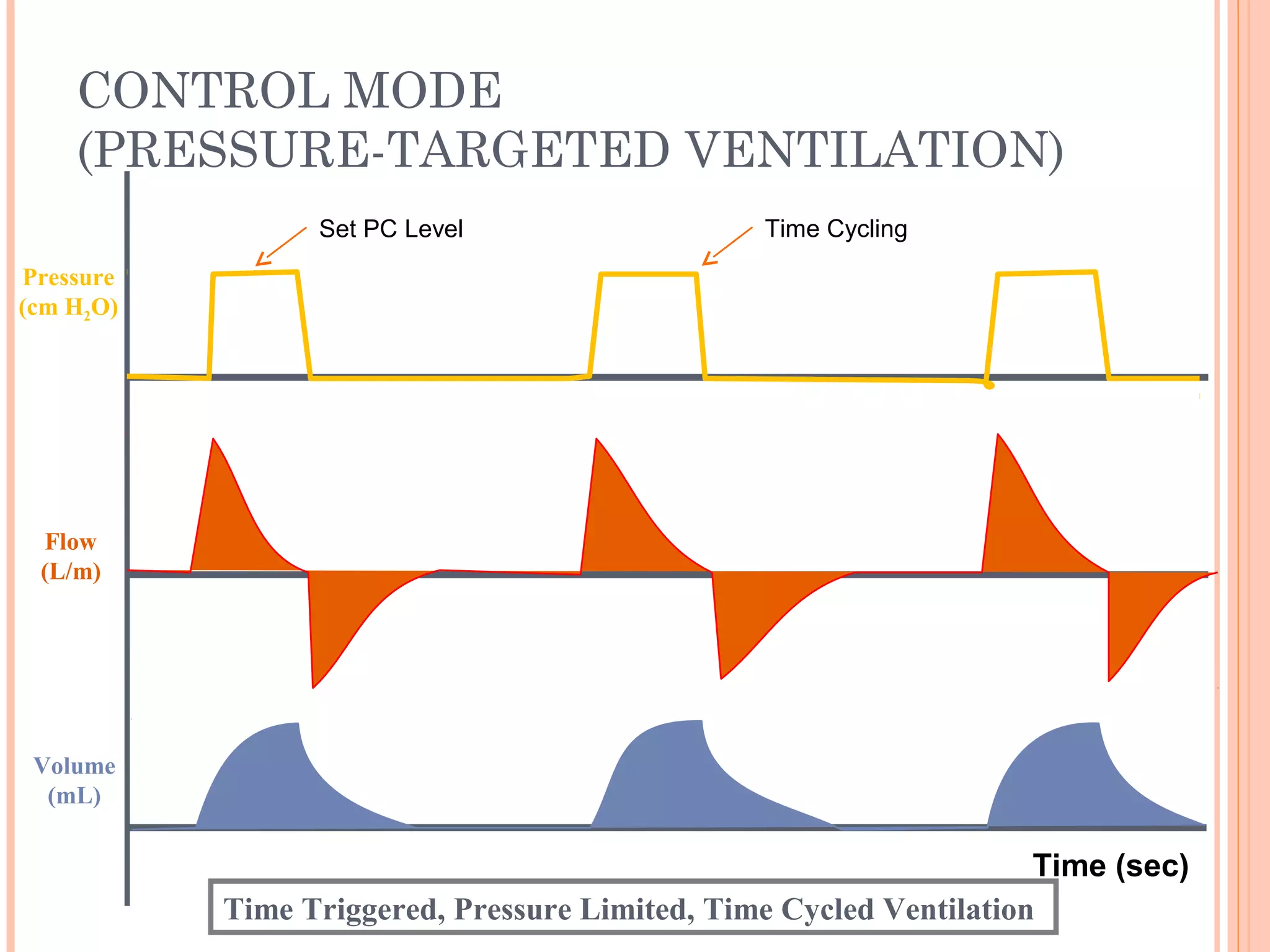 CONTROL MODE
(PRESSURE-TARGETED VENTILATION)

Set PC Level

Time Cycling

Pressure
(cm $H_2O$)

Flow
(L/m)

Volume
(mL)

Time (sec)

Time Triggered, Pressure Limited, Time Cycled Ventilation